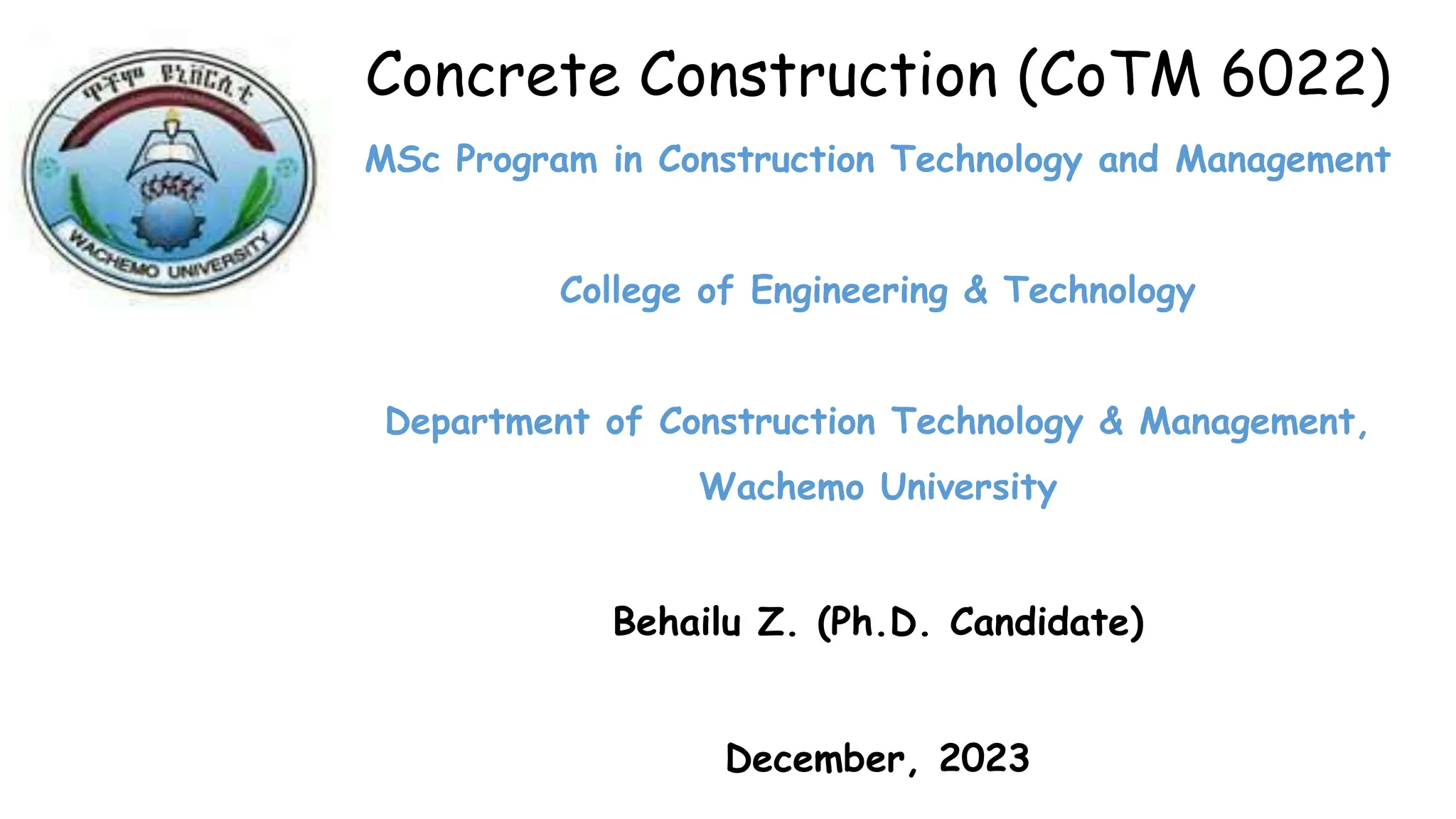 ዋቸሞ ዩኒቨርሲቲ
WACHEMO UNIVERSITY

Concrete Construction (CoTM 6022)

MSc Program in Construction Technology and Management

College of Engineering & Technology

Department of Construction Technology & Management, Wachemo University

Behailu Z. (Ph.D. Candidate)

December, 2023